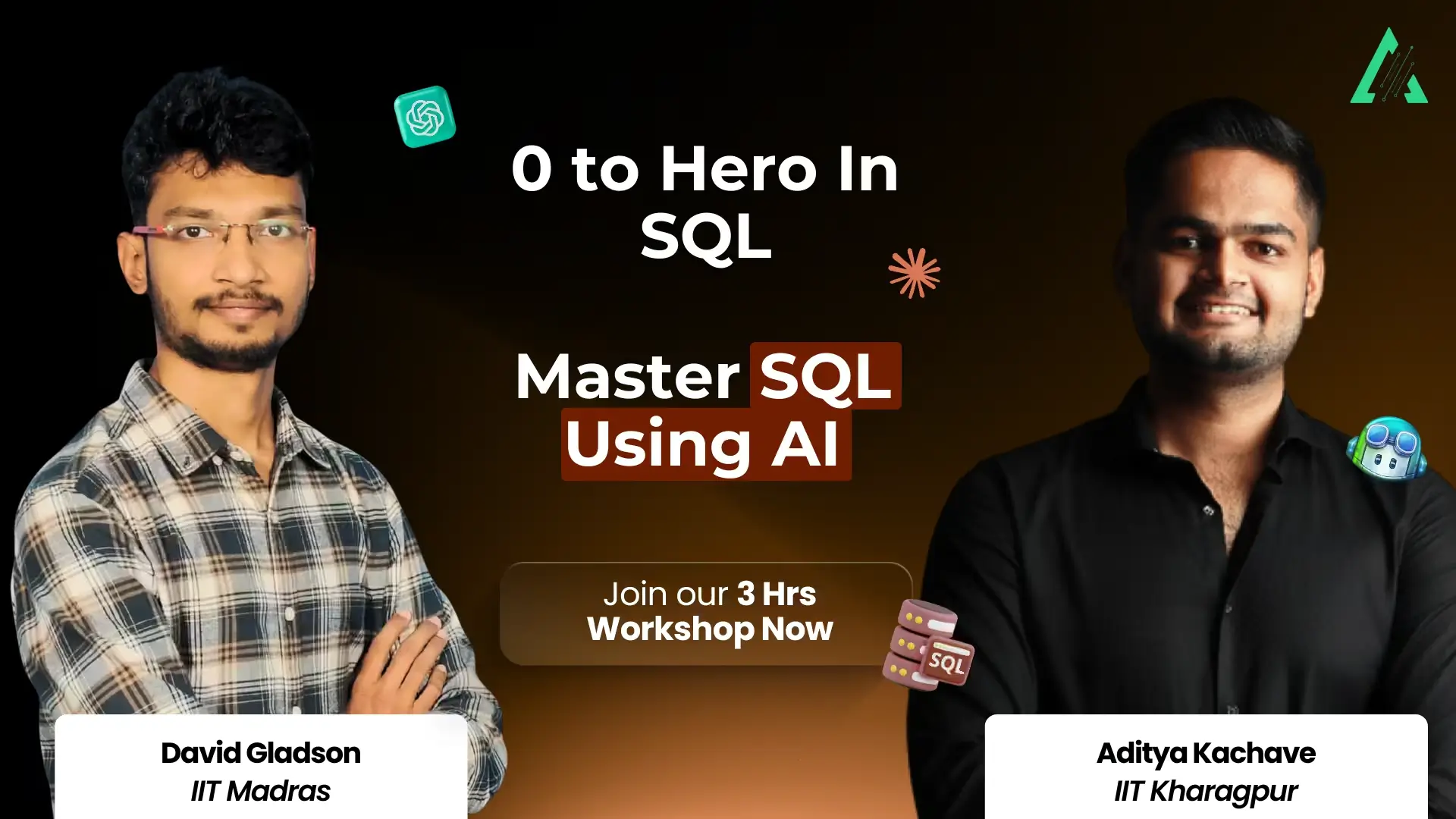 0 to Hero In SQL

Master SQL Using AI

Join our 3 Hrs Workshop Now

SQL

David Gladson
IIT Madras

Aditya Kachave
IIT Kharagpur